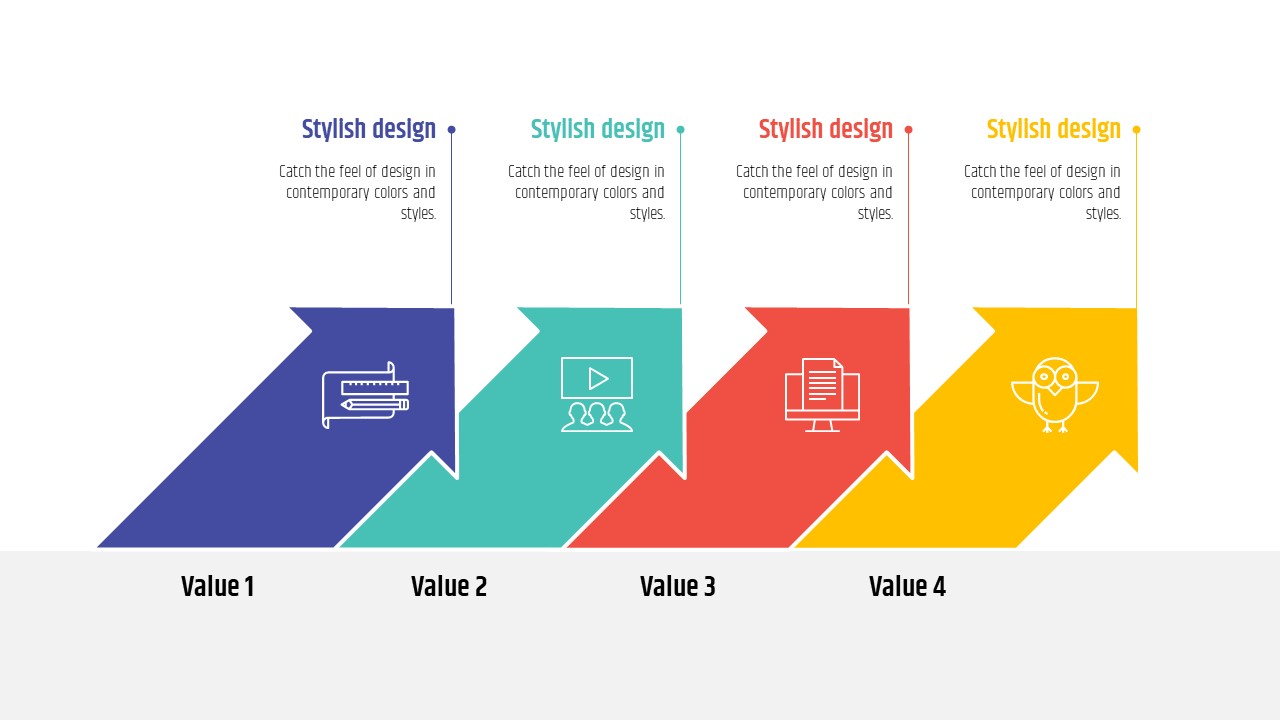 Stylish design

Catch the feel of design in contemporary colors and styles.

Stylish design

Catch the feel of design in contemporary colors and styles.

Stylish design

Catch the feel of design in contemporary colors and styles.

Stylish design

Catch the feel of design in contemporary colors and styles.

Value 1

Value 2

Value 3

Value 4